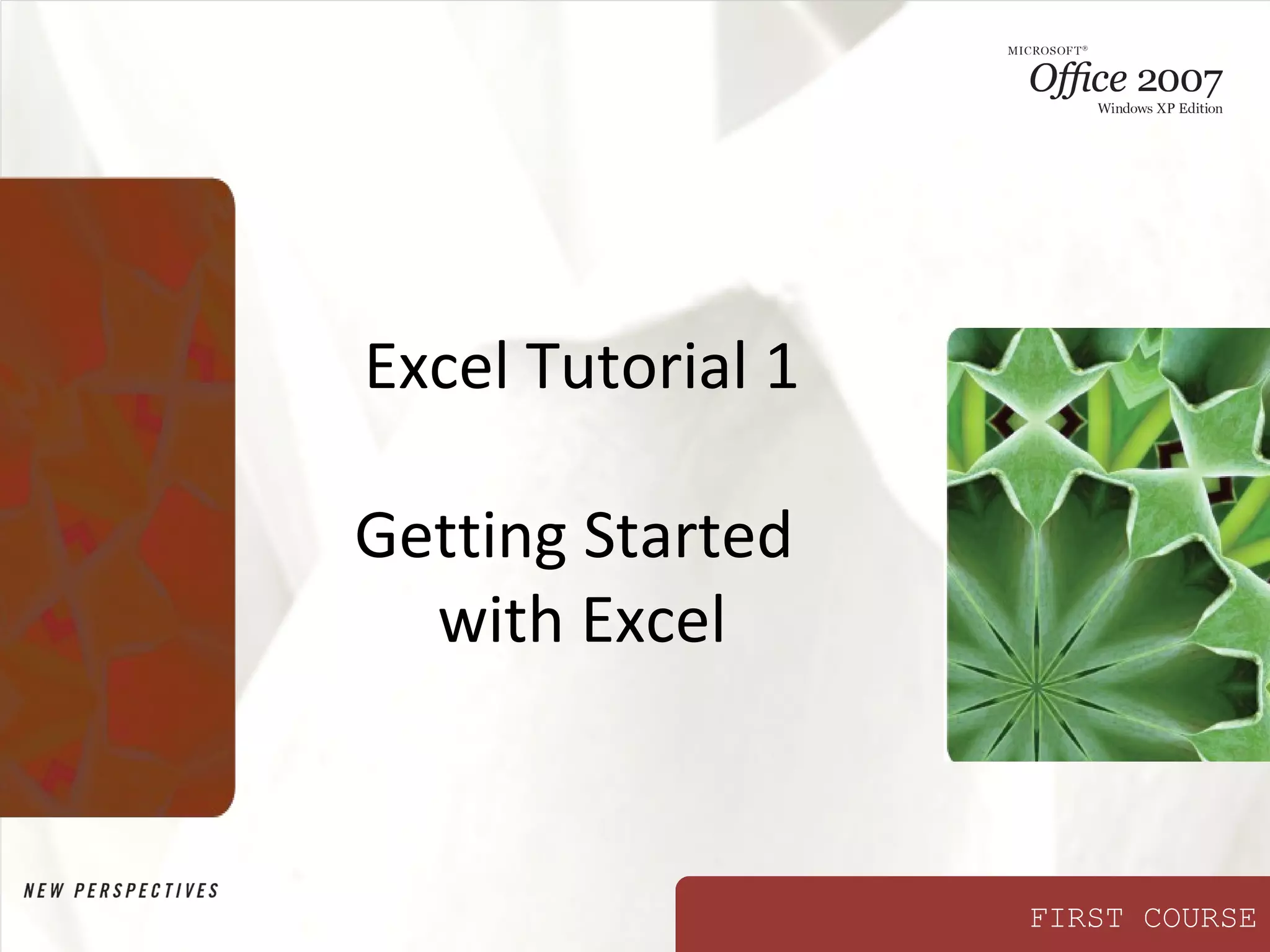 MICROSOFT®
Office 2007
Windows XP Edition

Excel Tutorial 1

Getting Started with Excel

NEW PERSPECTIVES

FIRST COURSE